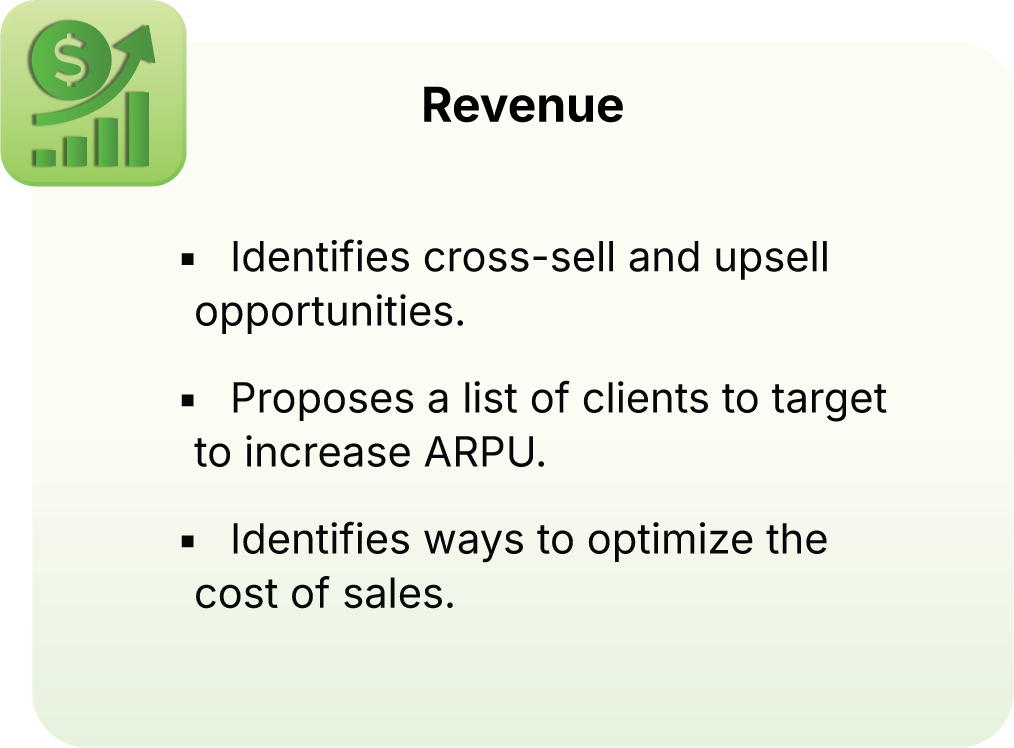 $

Revenue

▪ Identifies cross-sell and upsell opportunities.

▪ Proposes a list of clients to target to increase ARPU.

▪ Identifies ways to optimize the cost of sales.